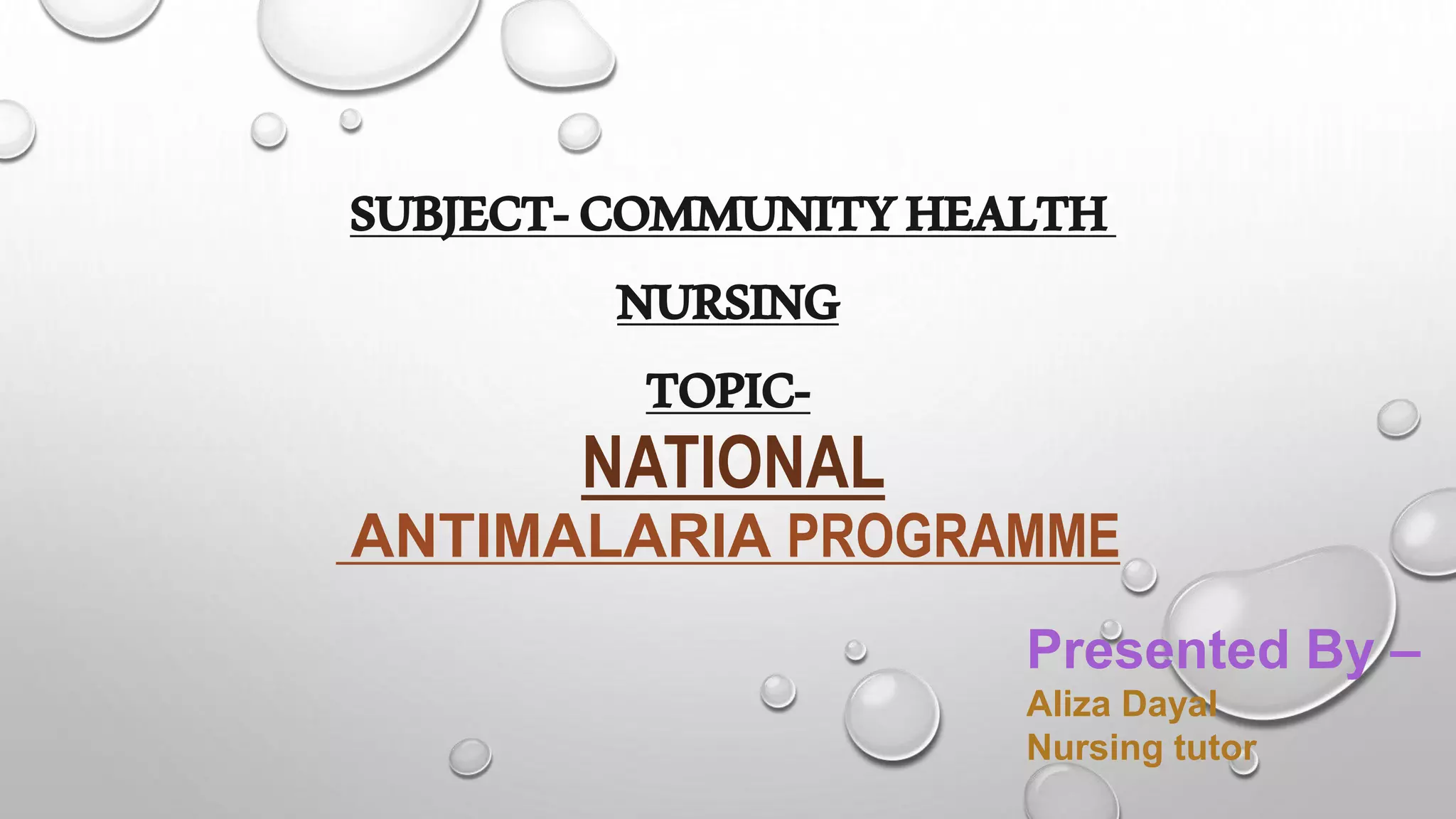 SUBJECT- COMMUNITY HEALTH NURSING

TOPIC-

NATIONAL ANTIMALARIA PROGRAMME

Presented By –
Aliza Dayal
Nursing tutor